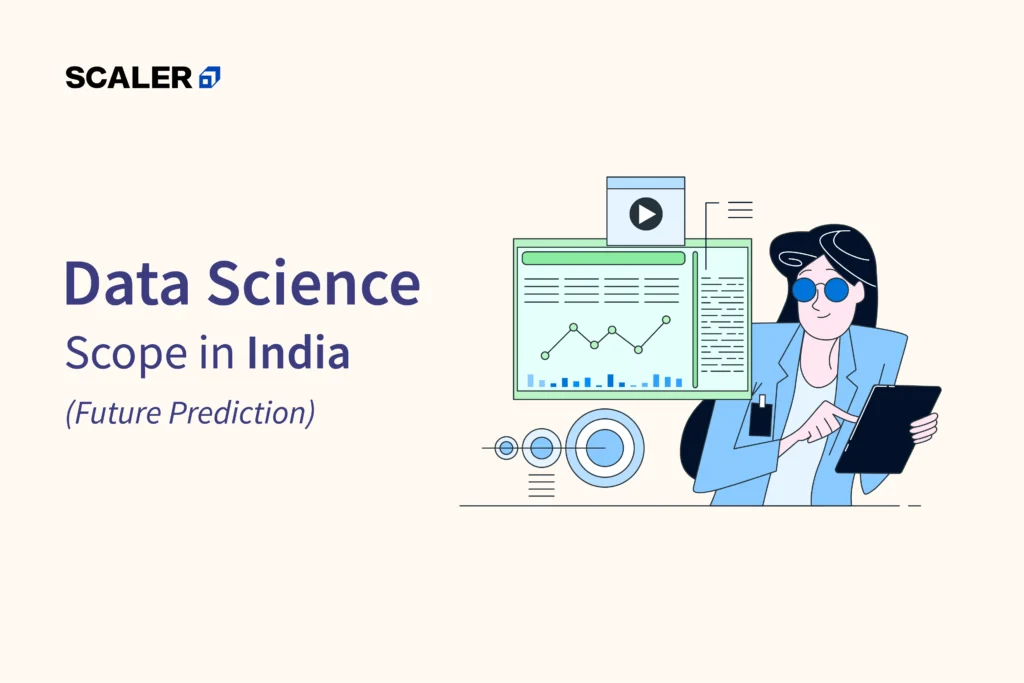 SCALER

Data Science
Scope in India
(Future Prediction)